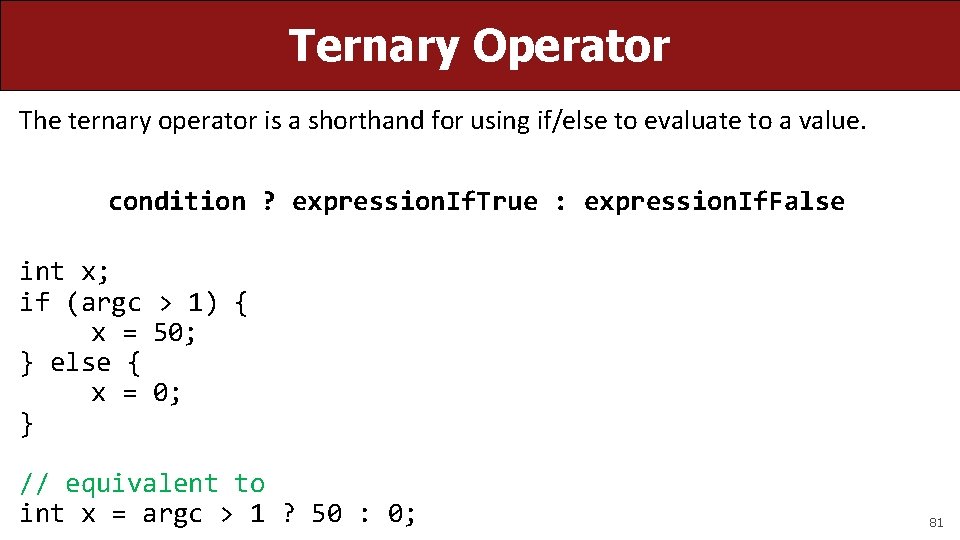 Ternary Operator

The ternary operator is a shorthand for using if/else to evaluate to a value.

condition ? expressionIfTrue : expressionIfFalse

int x;
if (argc > 1) {
    x = 50;
} else {
    x = 0;
}

// equivalent to
int x = argc > 1 ? 50 : 0;

81